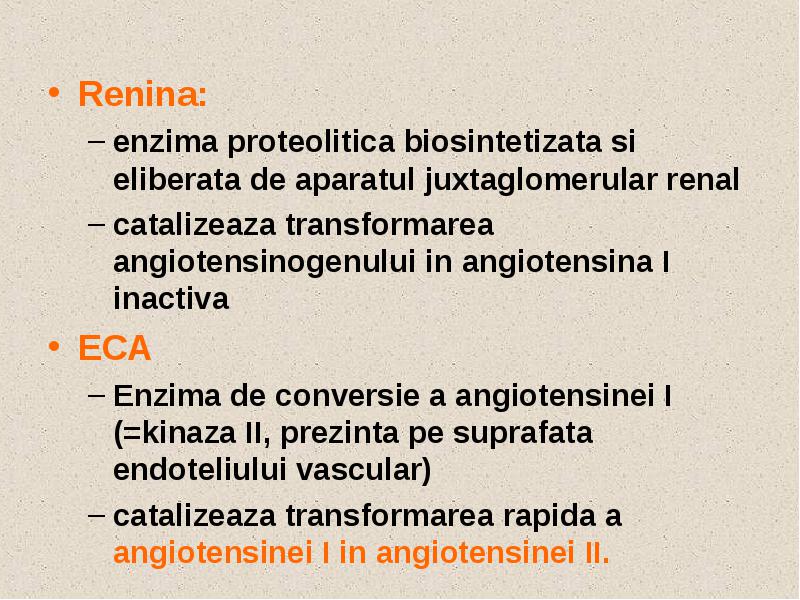 • Renina:
– enzima proteolitica biosintetizata si eliberata de aparatul juxtaglomerular renal
– catalizeaza transformarea angiotensinogenului in angiotensina I inactiva

• ECA
– Enzima de conversie a angiotensinei I (=kinaza II, prezinta pe suprafata endoteliului vascular)
– catalizeaza transformarea rapida a angiotensinei I in angiotensinei II.